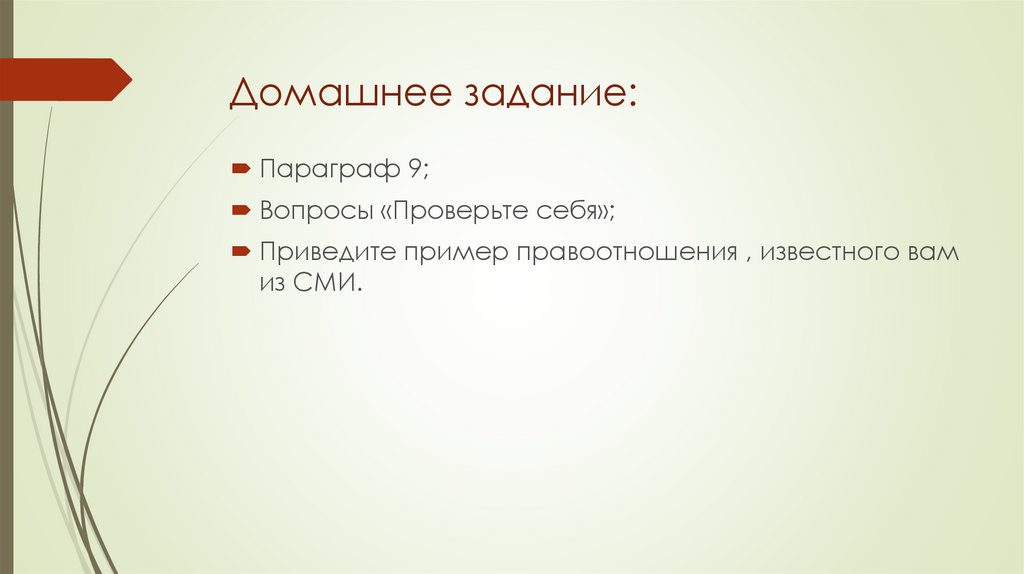 Домашнее задание:

Параграф 9;

Вопросы «Проверьте себя»;

Приведите пример правоотношения , известного вам из СМИ.